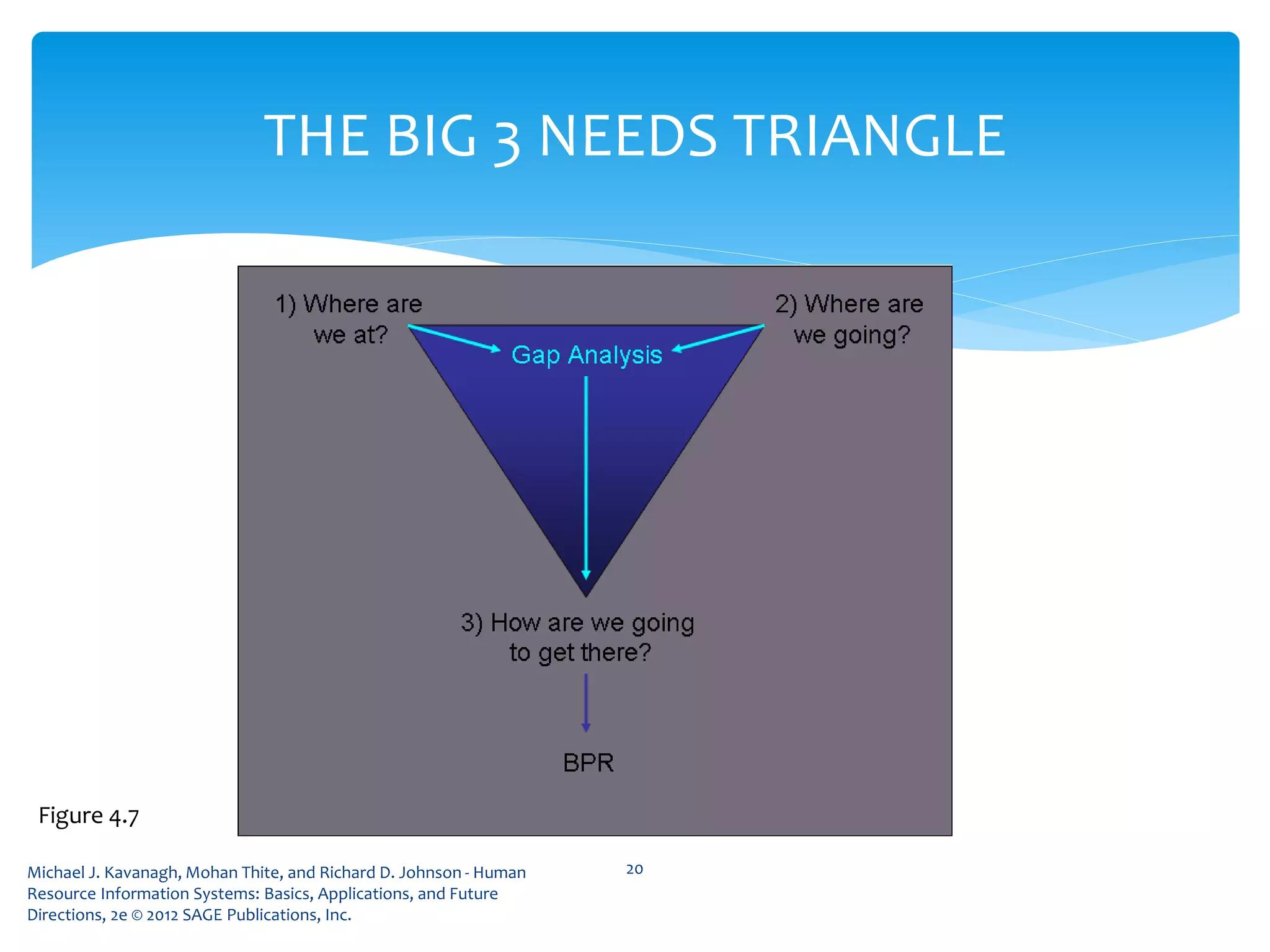 THE BIG 3 NEEDS TRIANGLE

1) Where are we at?

2) Where are we going?

Gap Analysis

3) How are we going to get there?

BPR

Figure 4.7

Michael J. Kavanagh, Mohan Thite, and Richard D. Johnson - Human Resource Information Systems: Basics, Applications, and Future Directions, 2e © 2012 SAGE Publications, Inc.

20